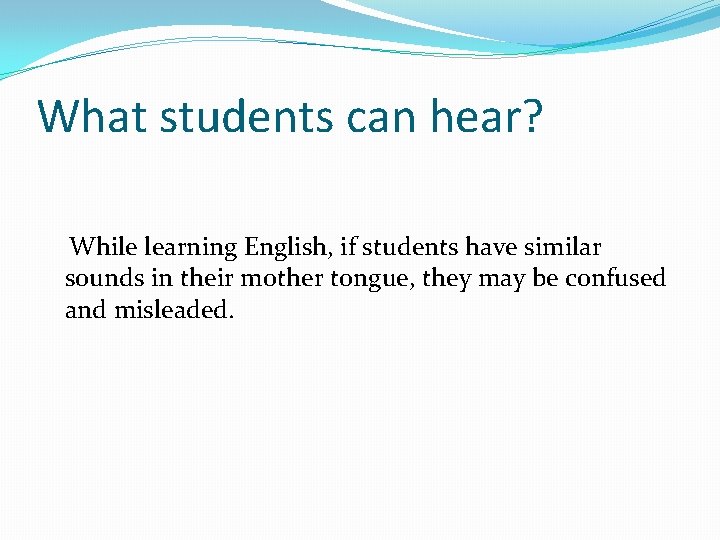 What students can hear?

While learning English, if students have similar sounds in their mother tongue, they may be confused and misleaded.